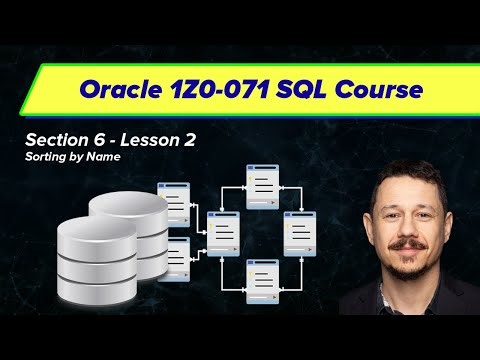 Oracle 1Z0-071 SQL Course

Section 6 - Lesson 2
Sorting by Name